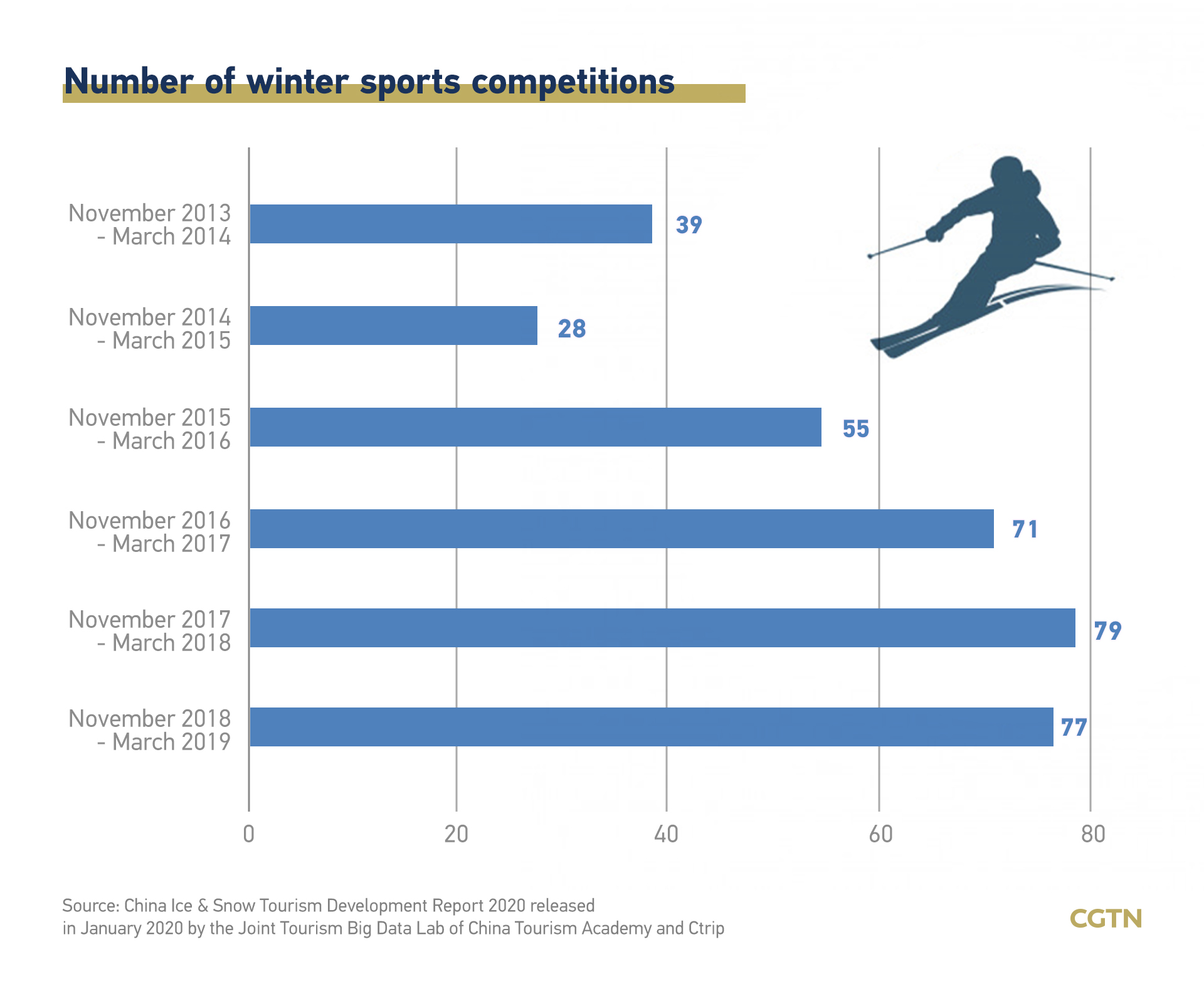 Number of winter sports competitions

November 2013 - March 2014
39

November 2014 - March 2015
28

November 2015 - March 2016
55

November 2016 - March 2017
71

November 2017 - March 2018
79

November 2018 - March 2019
77

0
20
40
60
80

Source: China Ice & Snow Tourism Development Report 2020 released in January 2020 by the Joint Tourism Big Data Lab of China Tourism Academy and Ctrip

CGTN